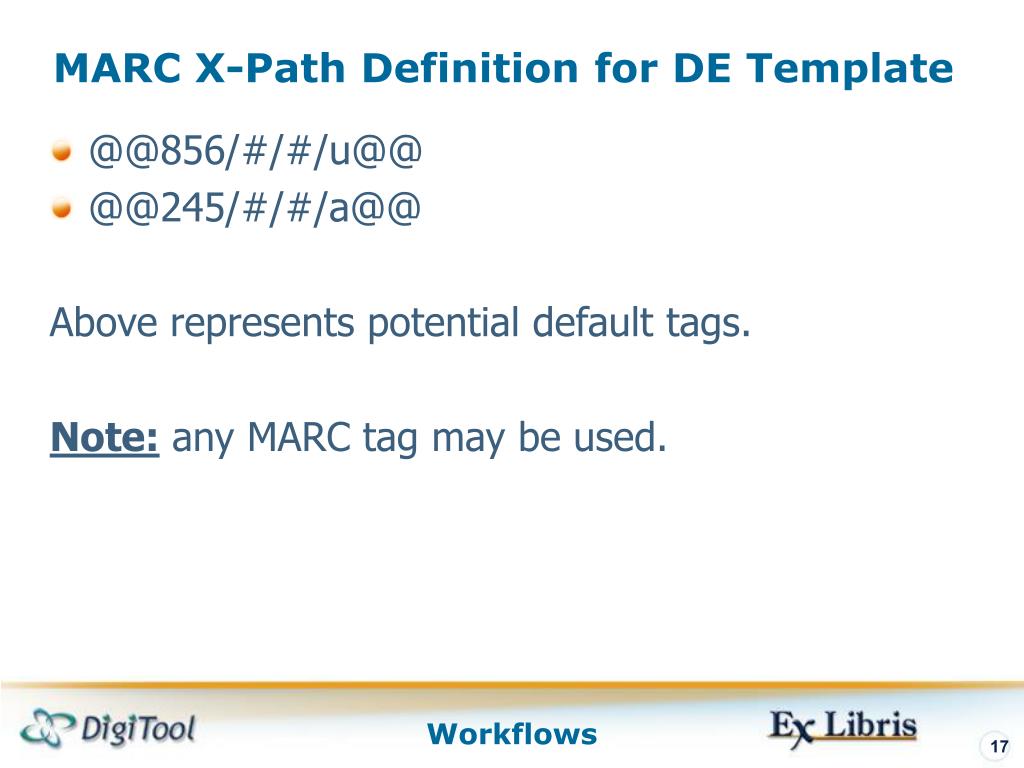 MARC X-Path Definition for DE Template

@@856/#/#/u@@
@@245/#/#/a@@

Above represents potential default tags.

Note: any MARC tag may be used.

DigiTool
Workflows
Ex Libris
17